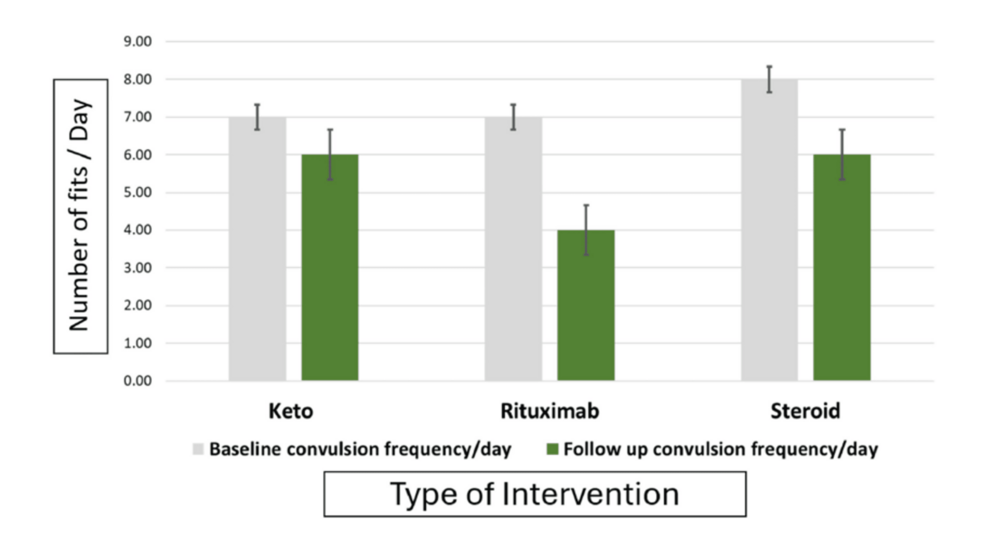 Number of fits / Day

9.00
8.00
7.00
6.00
5.00
4.00
3.00
2.00
1.00
0.00

Keto
Rituximab
Steroid

Baseline convulsion frequency/day
Follow up convulsion frequency/day

Type of Intervention